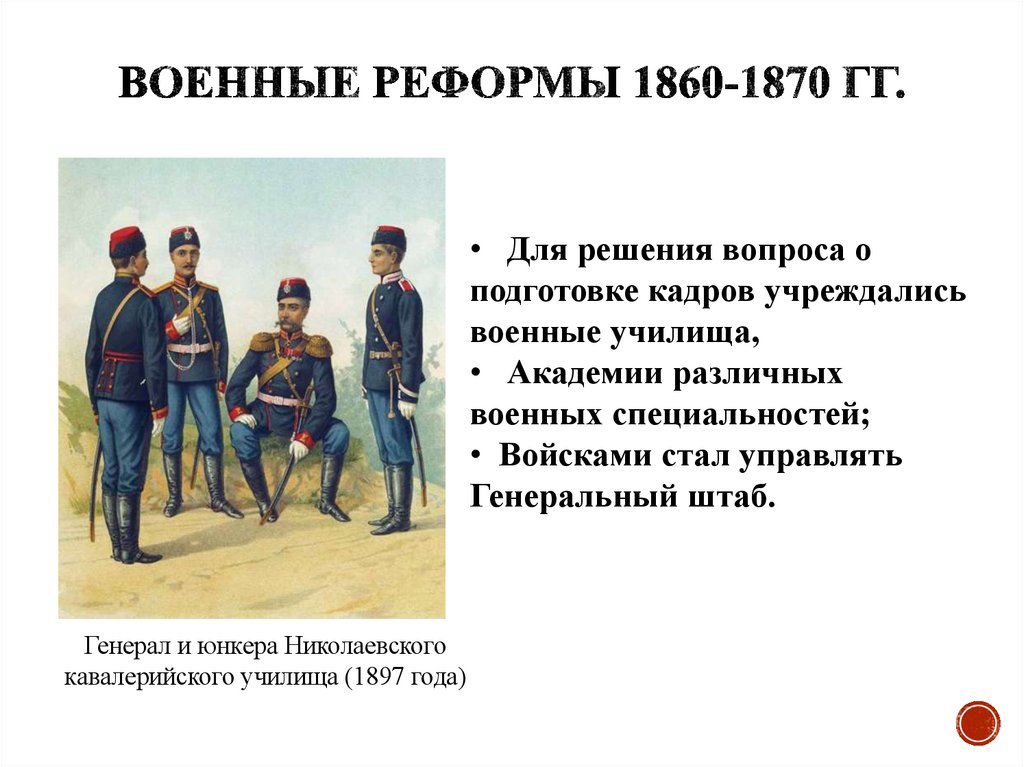 ВОЕННЫЕ РЕФОРМЫ 1860-1870 ГГ.

• Для решения вопроса о подготовке кадров учреждались военные училища,
• Академии различных военных специальностей;
• Войсками стал управлять Генеральный штаб.

Генерал и юнкера Николаевского кавалерийского училища (1897 года)